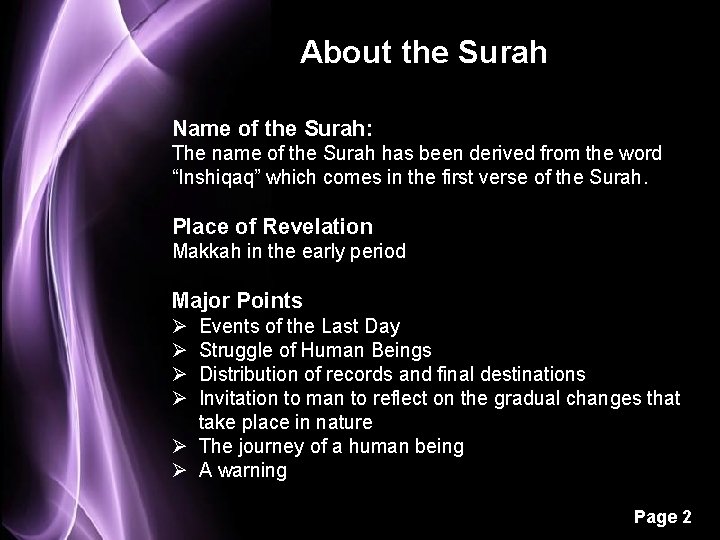 About the Surah

Name of the Surah:
The name of the Surah has been derived from the word “Inshiqaq” which comes in the first verse of the Surah.

Place of Revelation
Makkah in the early period

Major Points
➢ Events of the Last Day
➢ Struggle of Human Beings
➢ Distribution of records and final destinations
➢ Invitation to man to reflect on the gradual changes that take place in nature
➢ The journey of a human being
➢ A warning

Page 2